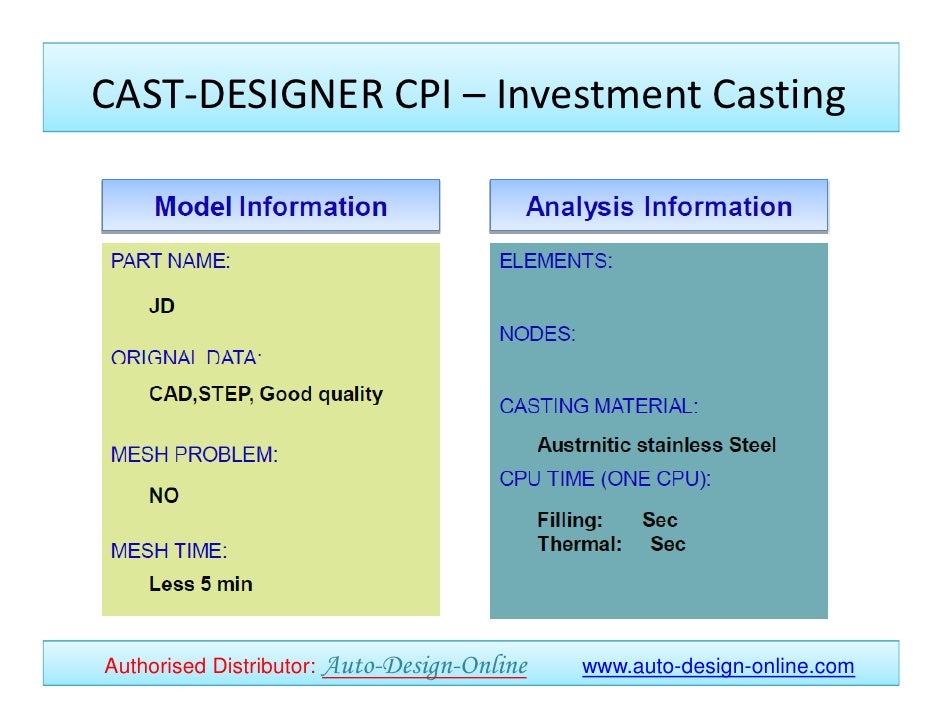 CAST-DESIGNER CPI – Investment Casting

Model Information

PART NAME:

JD

ORIGNAL DATA:

CAD,STEP, Good quality

MESH PROBLEM:

NO

MESH TIME:

Less 5 min

Analysis Information

ELEMENTS:

NODES:

CASTING MATERIAL:

Austrnitic stainless Steel

CPU TIME (ONE CPU):

Filling: Sec
Thermal: Sec

Authorised Distributor: Auto-Design-Online www.auto-design-online.com